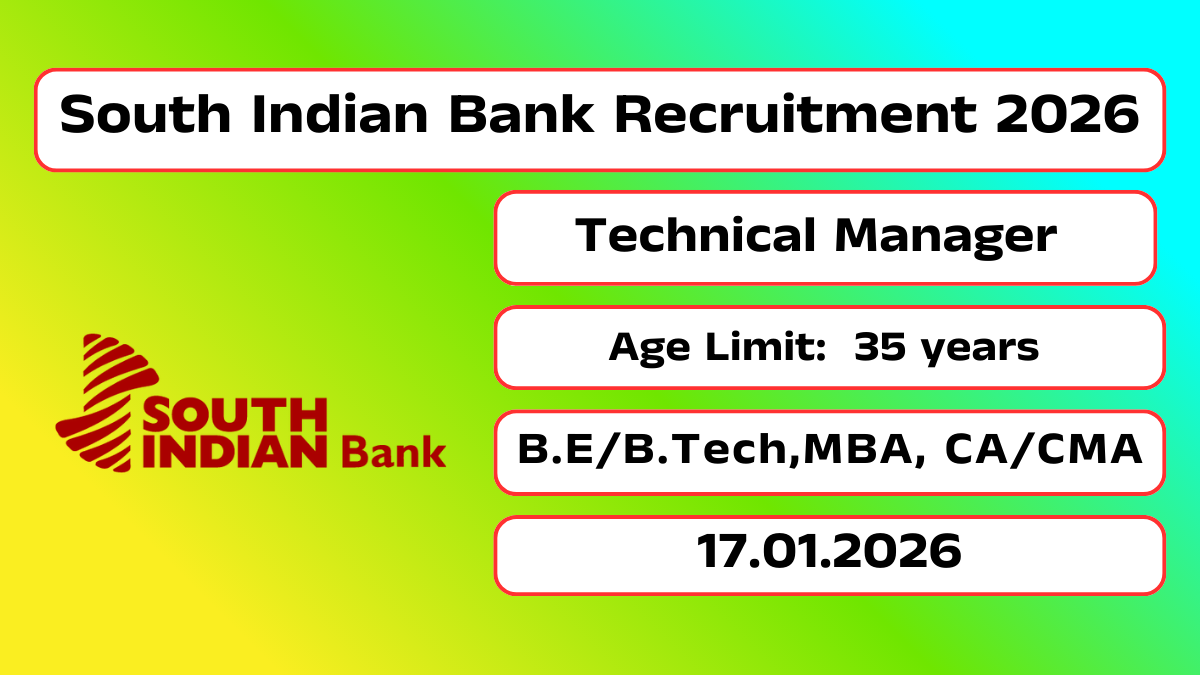 South Indian Bank Recruitment 2026

SOUTH INDIAN Bank

Technical Manager

Age Limit: 35 years

B.E/B.Tech,MBA, CA/CMA

17.01.2026